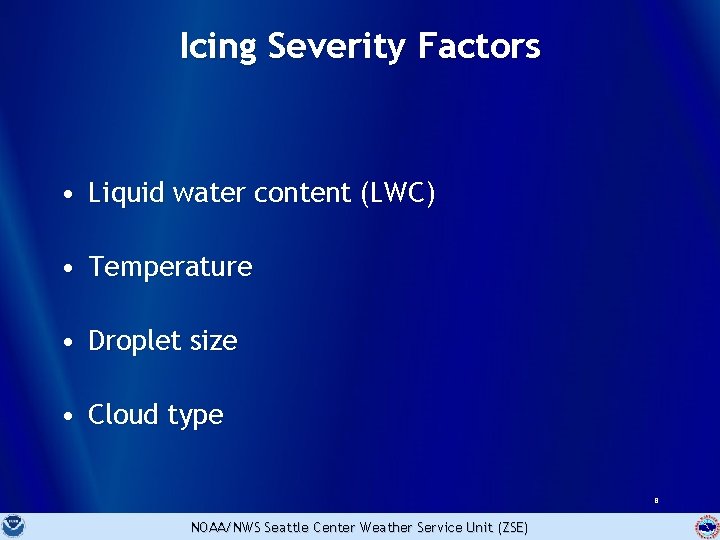 Icing Severity Factors

• Liquid water content (LWC)

• Temperature

• Droplet size

• Cloud type

8

NOAA/NWS Seattle Center Weather Service Unit (ZSE)